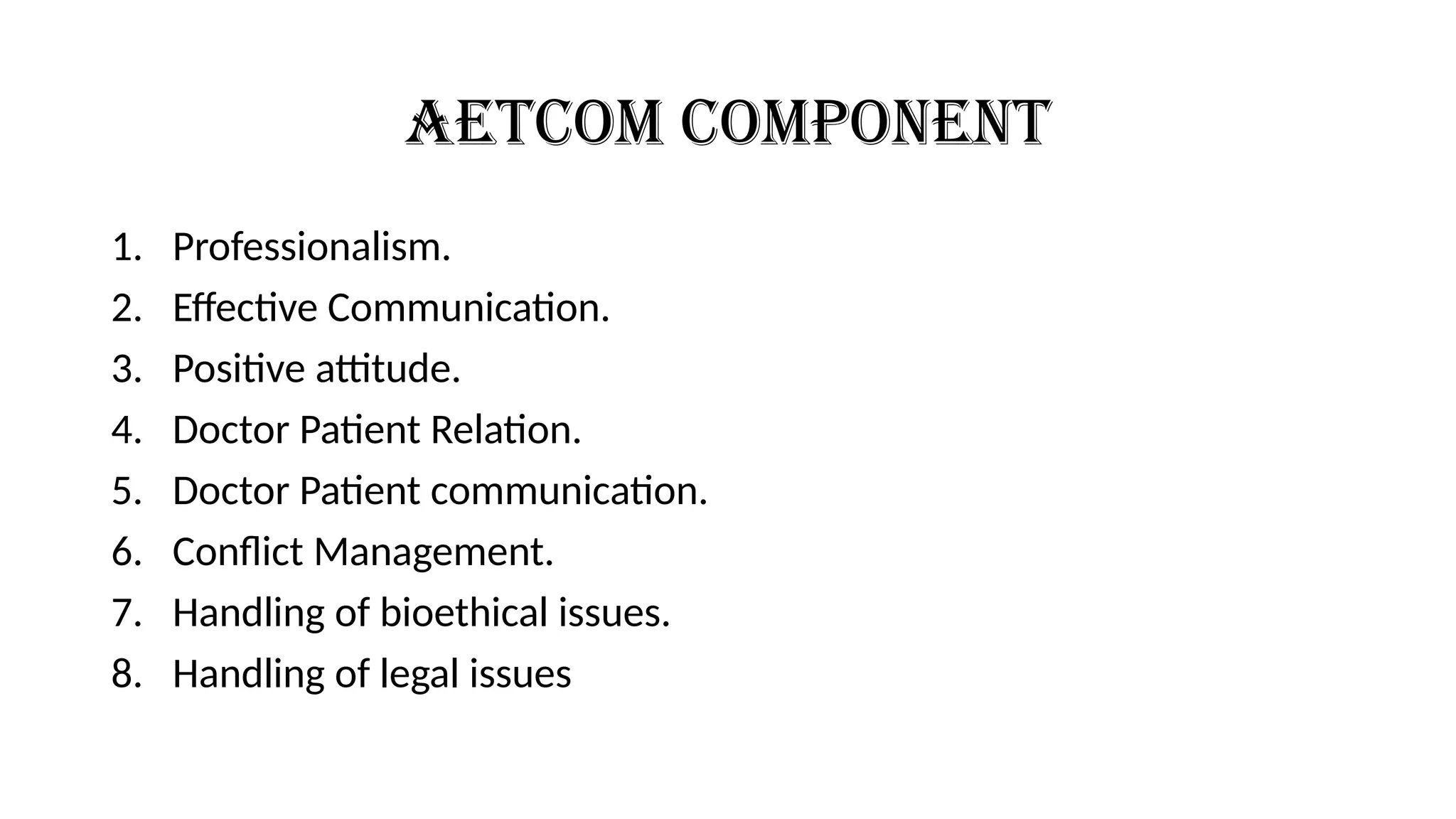 AETCOM COMPONENT

1. Professionalism.
2. Effective Communication.
3. Positive attitude.
4. Doctor Patient Relation.
5. Doctor Patient communication.
6. Conflict Management.
7. Handling of bioethical issues.
8. Handling of legal issues